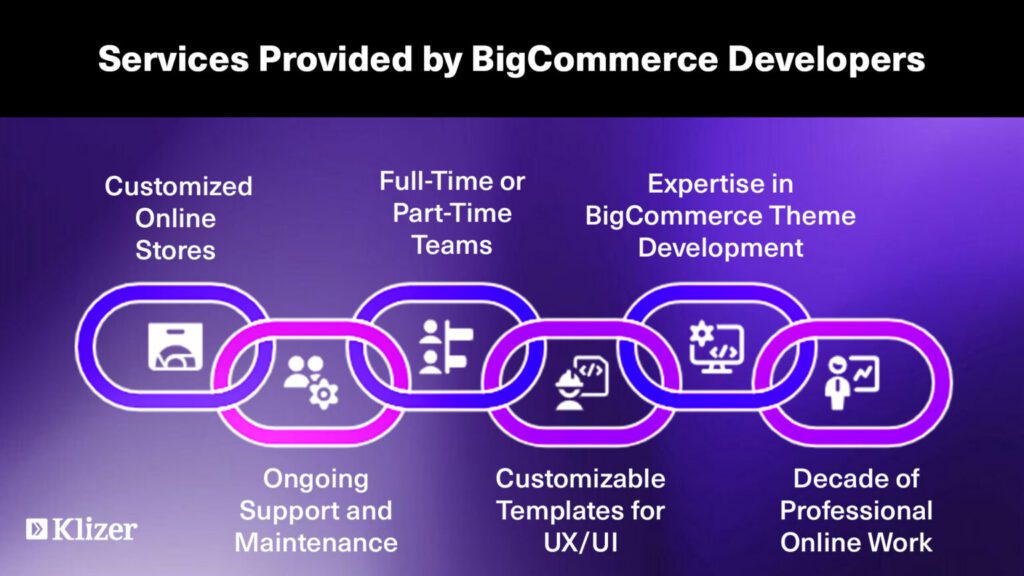 Services Provided by BigCommerce Developers

Customized Online Stores

Full-Time or Part-Time Teams

Expertise in BigCommerce Theme Development

Ongoing Support and Maintenance

Customizable Templates for UX/UI

Decade of Professional Online Work

Klizer